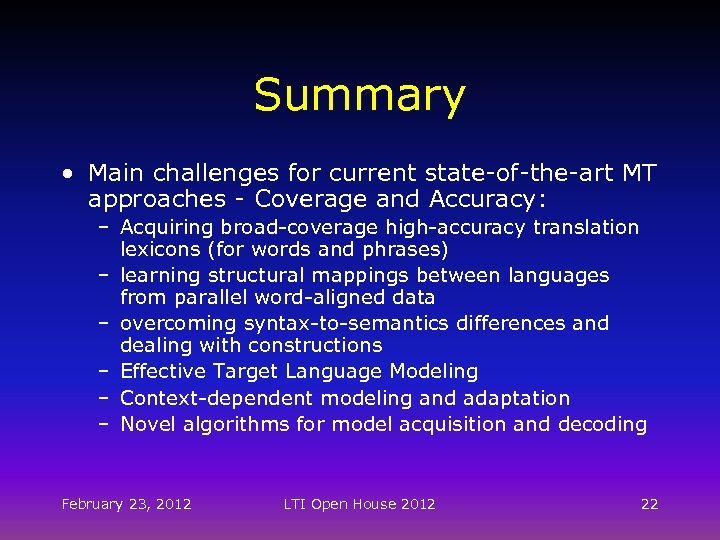 Summary

• Main challenges for current state-of-the-art MT approaches - Coverage and Accuracy:
– Acquiring broad-coverage high-accuracy translation lexicons (for words and phrases)
– learning structural mappings between languages from parallel word-aligned data
– overcoming syntax-to-semantics differences and dealing with constructions
– Effective Target Language Modeling
– Context-dependent modeling and adaptation
– Novel algorithms for model acquisition and decoding

February 23, 2012 LTI Open House 2012 22